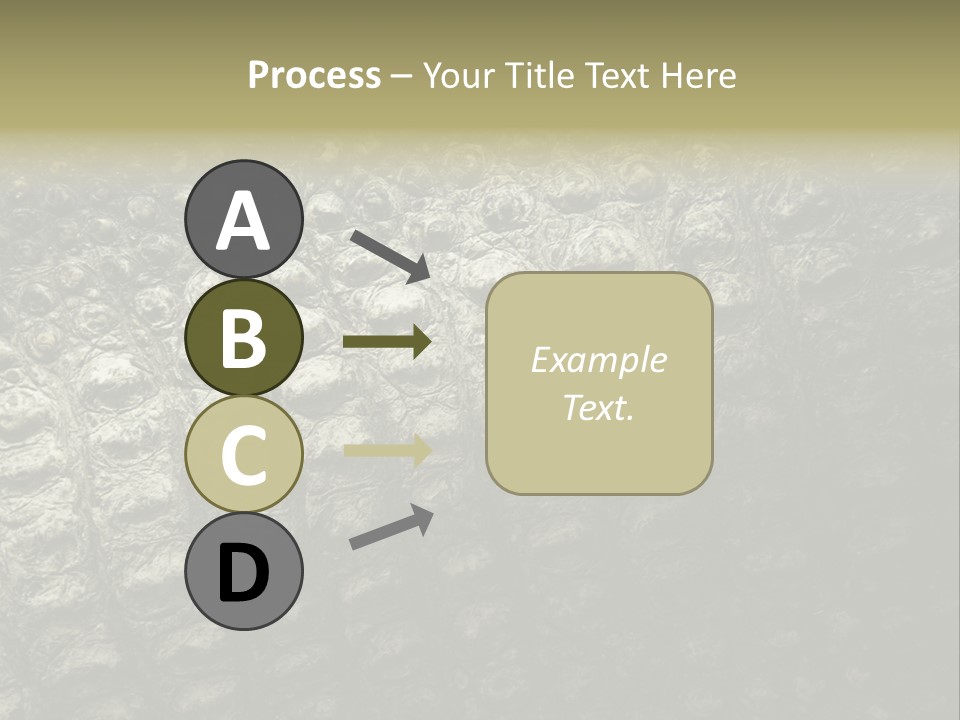 Process – Your Title Text Here

A

B

C

D

Example Text.